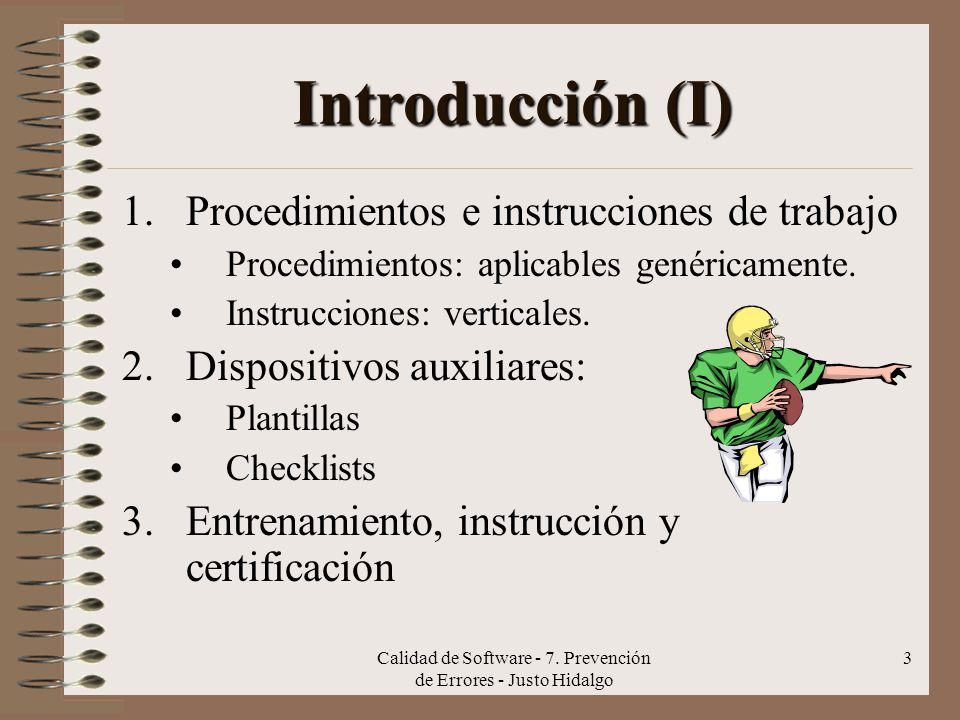 Introducción (I)

1. Procedimientos e instrucciones de trabajo
• Procedimientos: aplicables genéricamente.
• Instrucciones: verticales.
2. Dispositivos auxiliares:
• Plantillas
• Checklists
3. Entrenamiento, instrucción y certificación

Calidad de Software - 7. Prevención de Errores - Justo Hidalgo

3